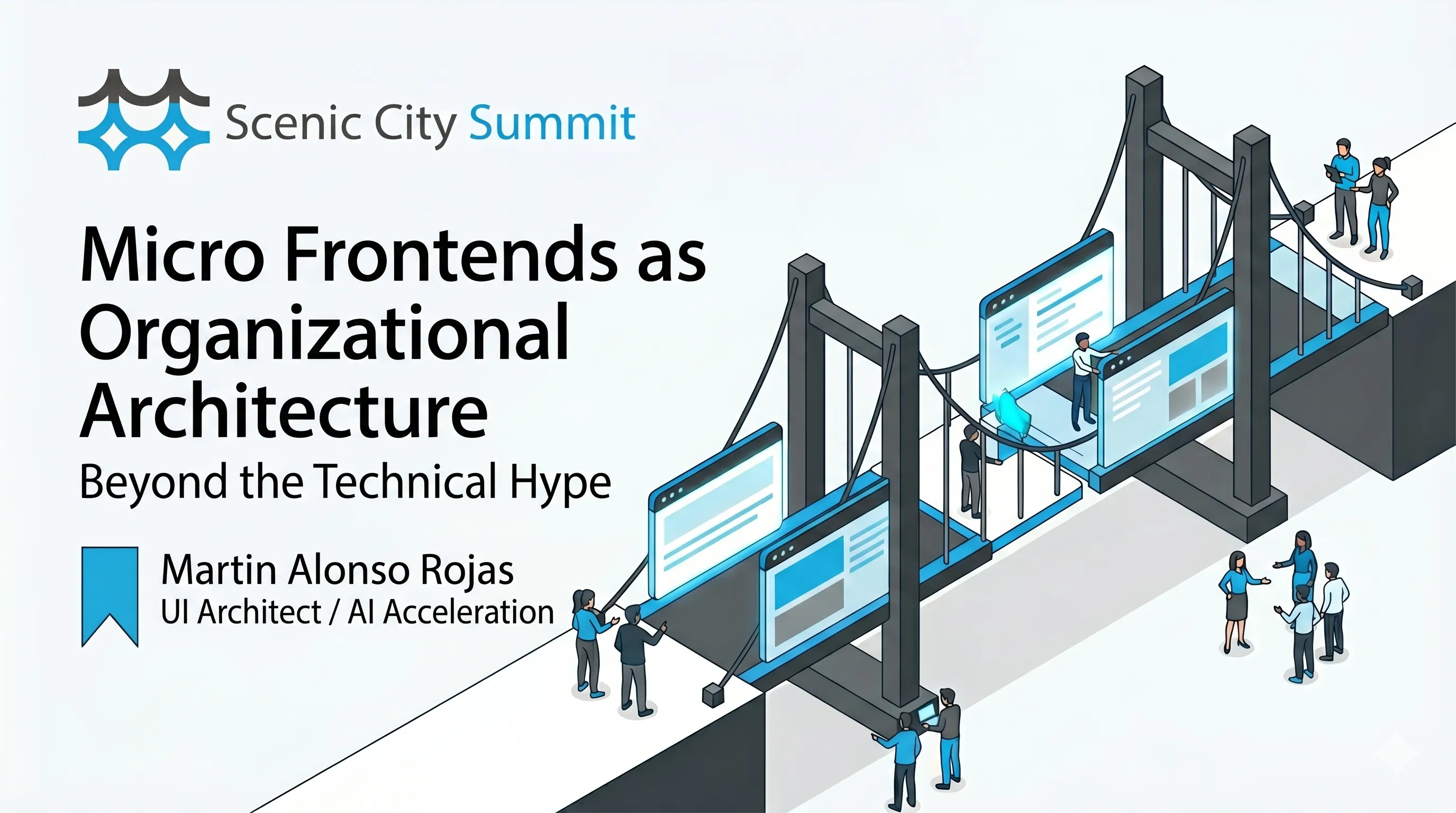 Scenic City Summit

Micro Frontends as Organizational Architecture

Beyond the Technical Hype

Martin Alonso Rojas
UI Architect / AI Acceleration